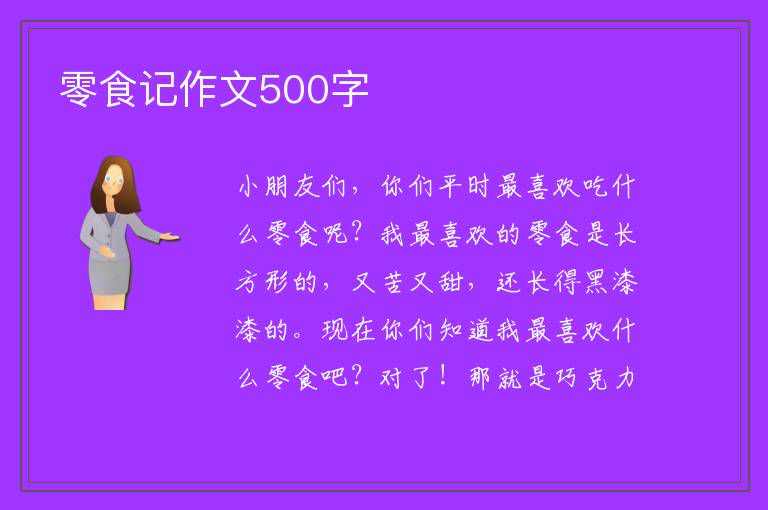 零食记作文500字

小朋友们，你们平时最喜欢吃什么零食呢？我最喜欢的零食是长方形的，又苦又甜，还长得黑漆漆的。现在你们知道我最喜欢什么零食吧？对了！那就是巧克力